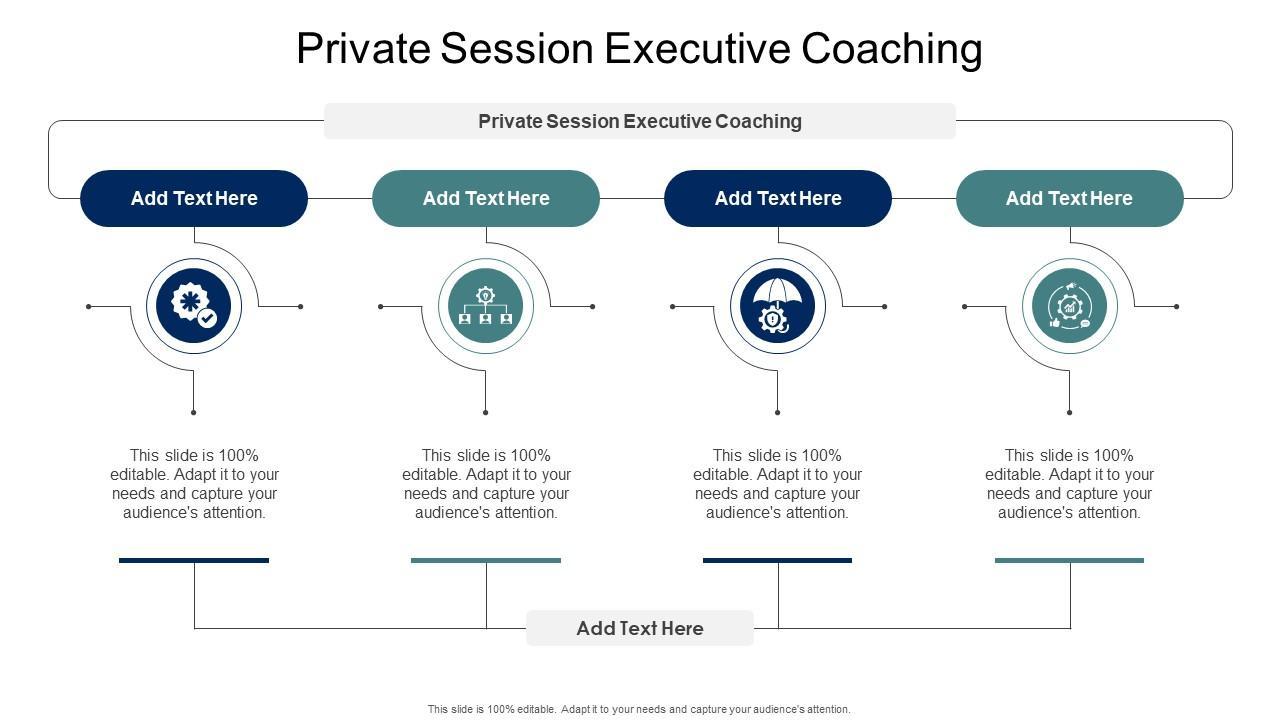 Private Session Executive Coaching

Private Session Executive Coaching

Add Text Here

Add Text Here

Add Text Here

Add Text Here

This slide is 100% editable. Adapt it to your needs and capture your audience's attention.

This slide is 100% editable. Adapt it to your needs and capture your audience's attention.

This slide is 100% editable. Adapt it to your needs and capture your audience's attention.

This slide is 100% editable. Adapt it to your needs and capture your audience's attention.

Add Text Here

This slide is 100% editable. Adapt it to your needs and capture your audience's attention.